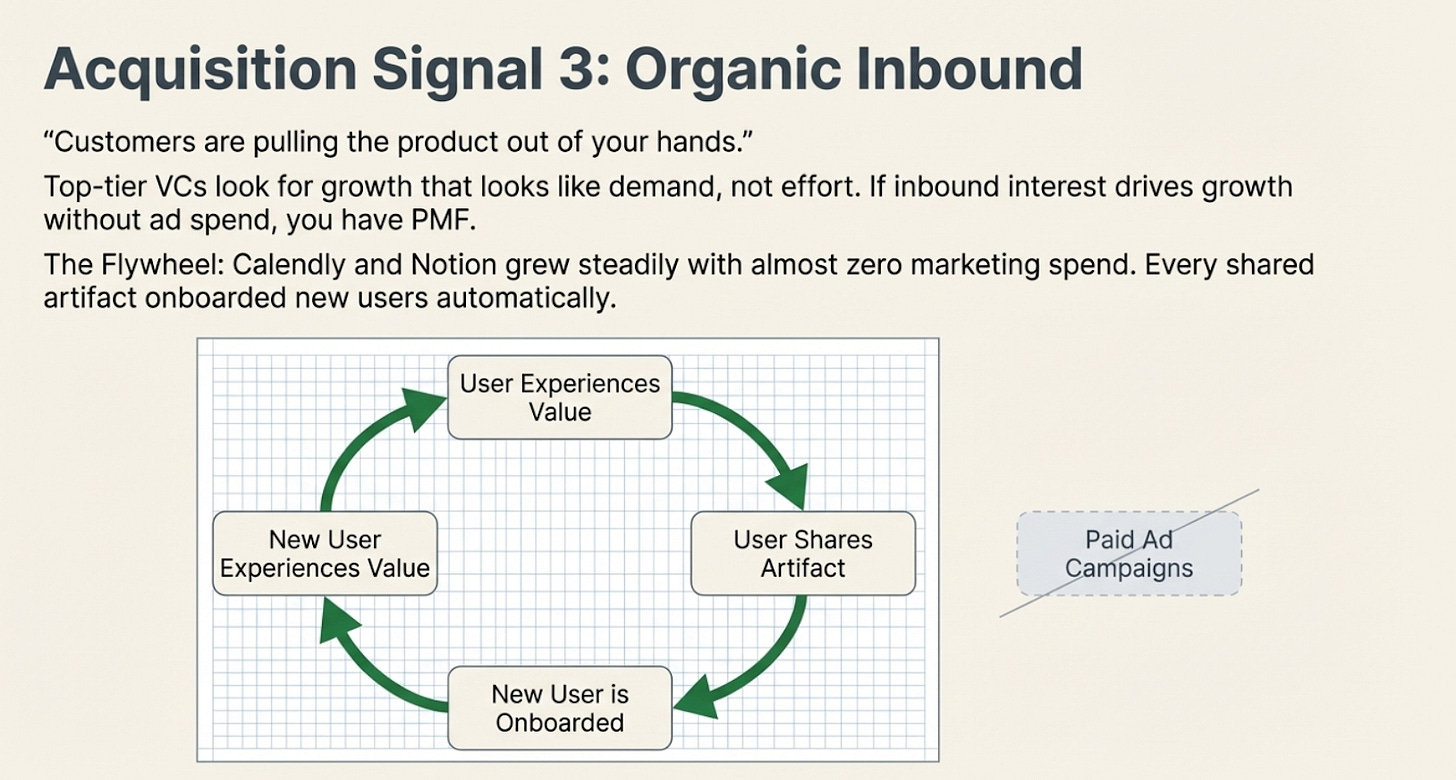 Acquisition Signal 3: Organic Inbound

“Customers are pulling the product out of your hands.”

Top-tier VCs look for growth that looks like demand, not effort. If inbound interest drives growth without ad spend, you have PMF.

The Flywheel: Calendly and Notion grew steadily with almost zero marketing spend. Every shared artifact onboarded new users automatically.

User Experiences Value

User Shares Artifact

New User is Onboarded

New User Experiences Value

Paid Ad Campaigns